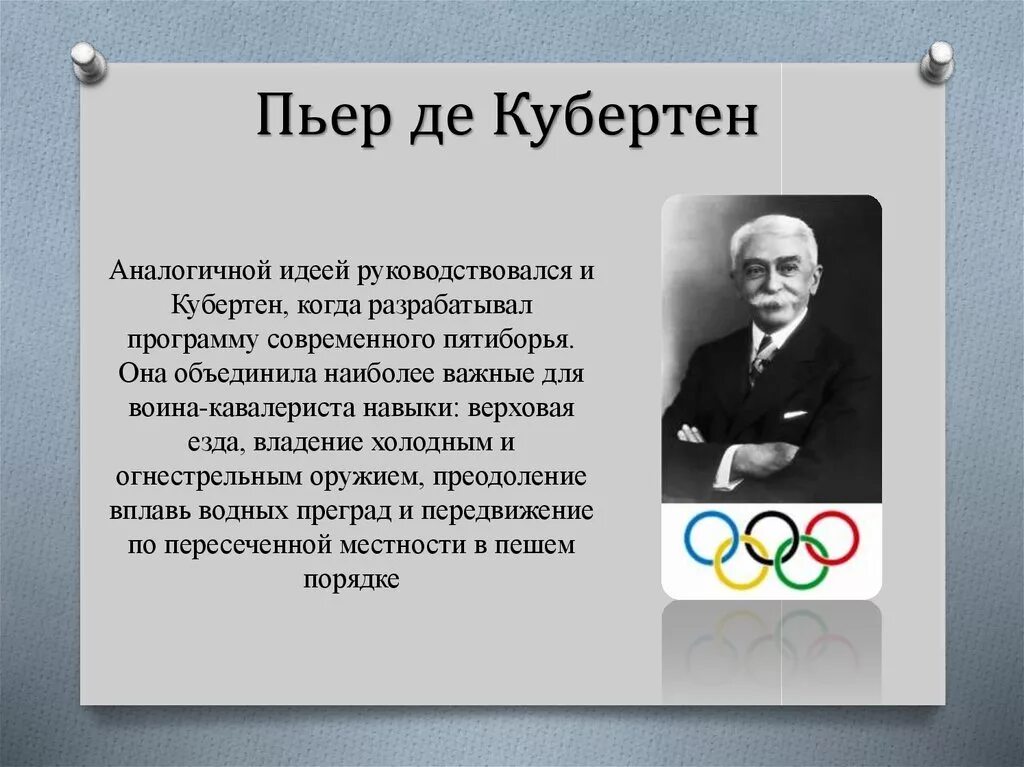 Пьер де Кубертен

Аналогичной идеей руководствовался и Кубертен, когда разрабатывал программу современного пятиборья. Она объединила наиболее важные для воина-кавалериста навыки: верховая езда, владение холодным и огнестрельным оружием, преодоление вплавь водных преград и передвижение по пересеченной местности в пешем порядке